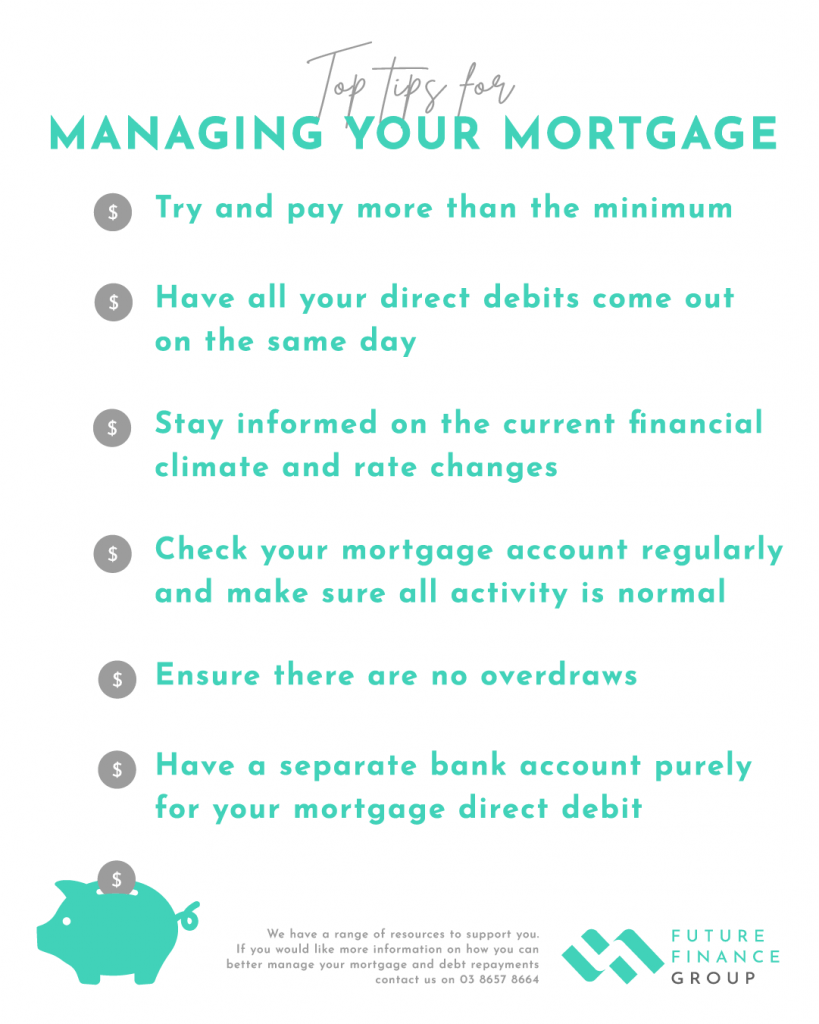 Top tips for
MANAGING YOUR MORTGAGE

$ Try and pay more than the minimum

$ Have all your direct debits come out on the same day

$ Stay informed on the current financial climate and rate changes

$ Check your mortgage account regularly and make sure all activity is normal

$ Ensure there are no overdraws

$ Have a separate bank account purely for your mortgage direct debit

$

We have a range of resources to support you. If you would like more information on how you can better manage your mortgage and debt repayments contact us on 03 8657 8664

FUTURE FINANCE GROUP